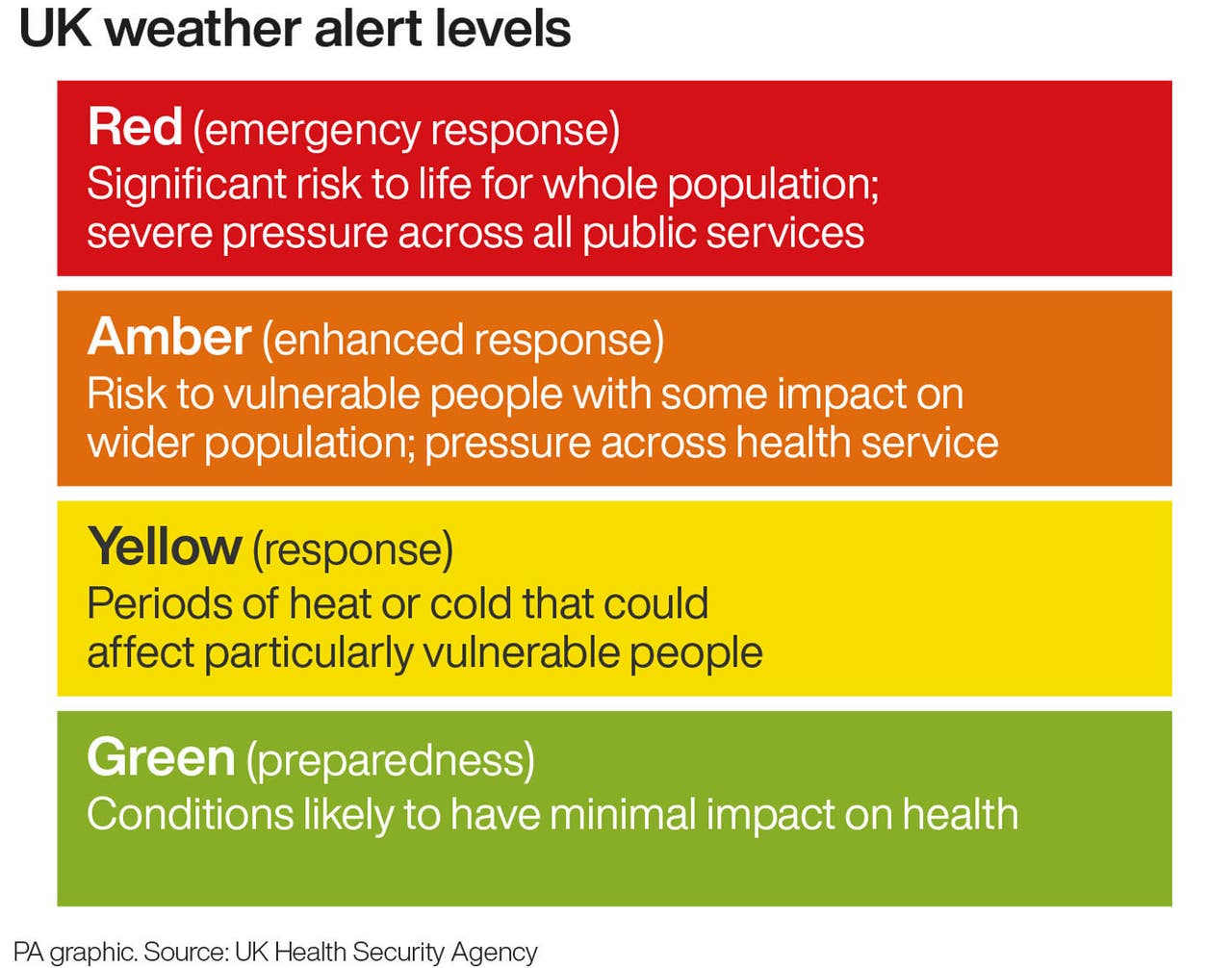 UK weather alert levels

Red (emergency response)
Significant risk to life for whole population; severe pressure across all public services

Amber (enhanced response)
Risk to vulnerable people with some impact on wider population; pressure across health service

Yellow (response)
Periods of heat or cold that could affect particularly vulnerable people

Green (preparedness)
Conditions likely to have minimal impact on health

PA graphic. Source: UK Health Security Agency